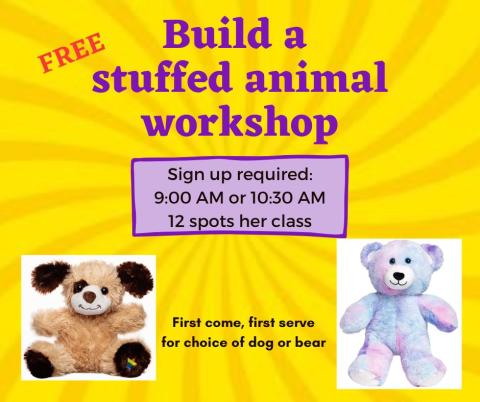 FREE

Build a stuffed animal workshop

Sign up required:
9:00 AM or 10:30 AM
12 spots her class

First come, first serve
for choice of dog or bear